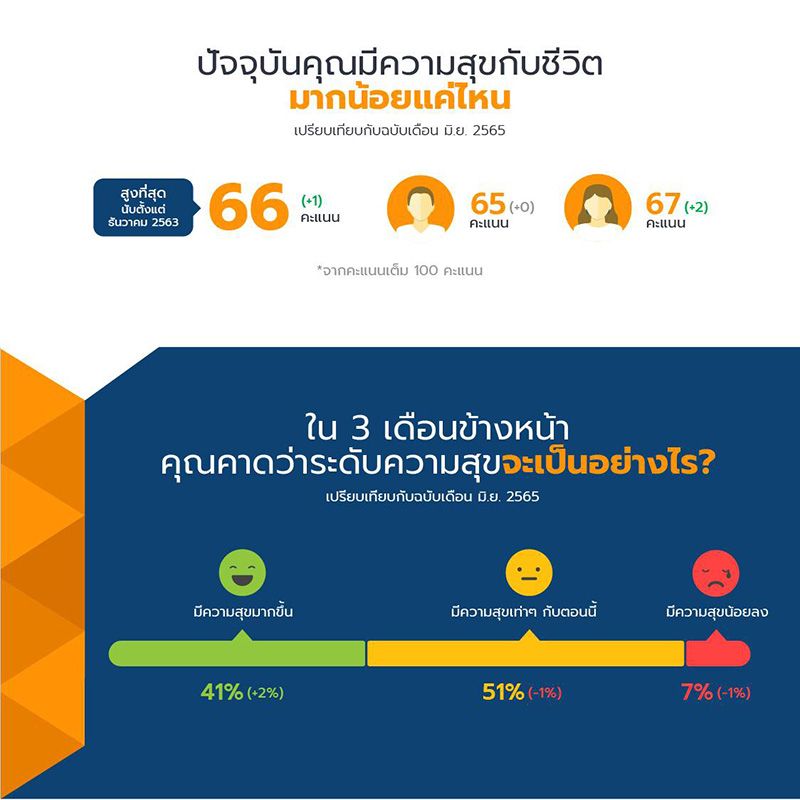 ปัจจุบันคุณมีความสุขกับชีวิต
มากน้อยแค่ไหน
เปรียบเทียบกับฉบับเดือน มิ.ย. 2565

สูงที่สุด นับตั้งแต่ ธันวาคม 2563

66 (+1) คะแนน

65 (+0) คะแนน

67 (+2) คะแนน

*จากคะแนนเต็ม 100 คะแนน

ใน 3 เดือนข้างหน้า
คุณคาดว่าระดับความสุขจะเป็นอย่างไร?
เปรียบเทียบกับฉบับเดือน มิ.ย. 2565

มีความสุขมากขึ้น

มีความสุขเท่าๆ กับตอนนี้

มีความสุขน้อยลง

41% (+2%)

51% (-1%)

7% (-1%)